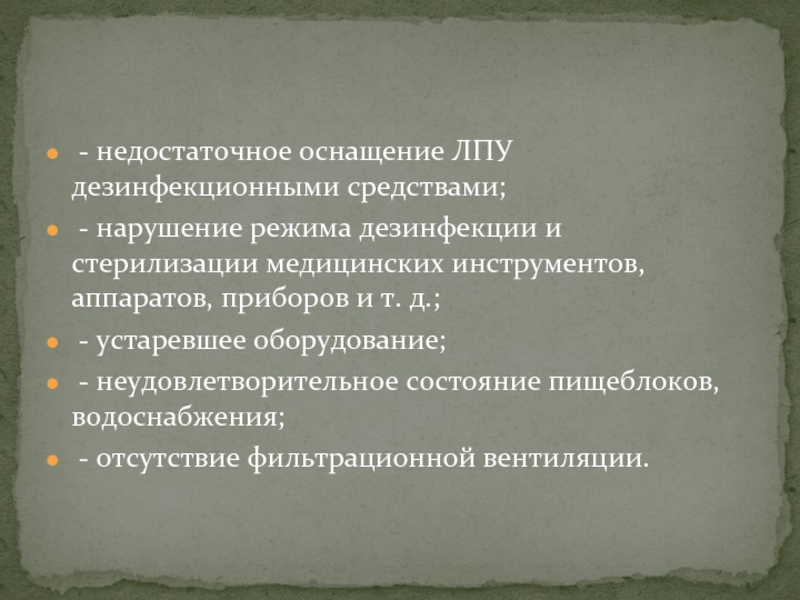 - недостаточное оснащение ЛПУ дезинфекционными средствами;

- нарушение режима дезинфекции и стерилизации медицинских инструментов, аппаратов, приборов и т. д.;

- устаревшее оборудование;

- неудовлетворительное состояние пищеблоков, водоснабжения;

- отсутствие фильтрационной вентиляции.